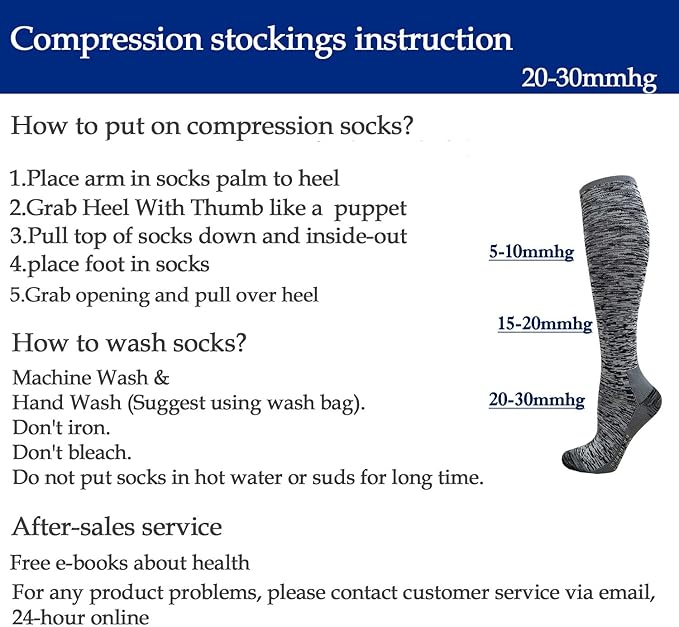 Compression stockings instruction

20-30mmhg

How to put on compression socks?

1.Place arm in socks palm to heel
2.Grab Heel With Thumb like a puppet
3.Pull top of socks down and inside-out
4.place foot in socks
5.Grab opening and pull over heel

5-10mmhg

15-20mmhg

20-30mmhg

How to wash socks?

Machine Wash &
Hand Wash (Suggest using wash bag).
Don't iron.
Don't bleach.
Do not put socks in hot water or suds for long time.

After-sales service

Free e-books about health

For any product problems, please contact customer service via email, 24-hour online